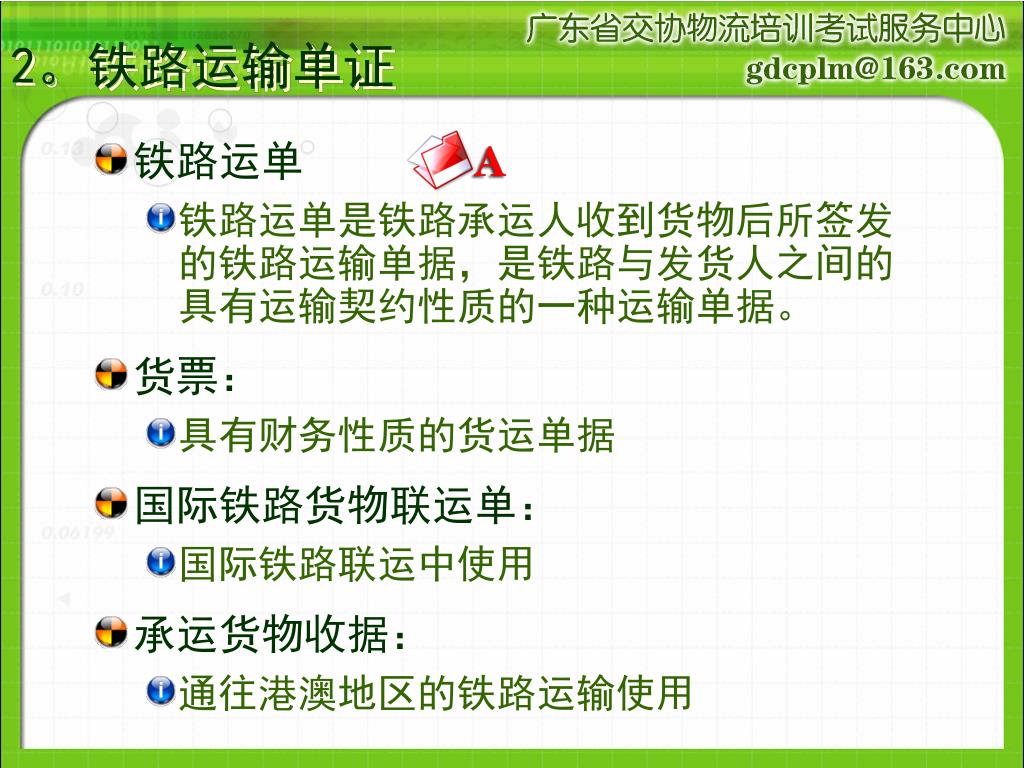 广东省交协物流培训考试服务中心
gdcplm@163.com

2。铁路运输单证

铁路运单

A

铁路运单是铁路承运人收到货物后所签发的铁路运输单据，是铁路与发货人之间的具有运输契约性质的一种运输单据。

货票：

具有财务性质的货运单据

国际铁路货物联运单：

国际铁路联运中使用

承运货物收据：

通往港澳地区的铁路运输使用